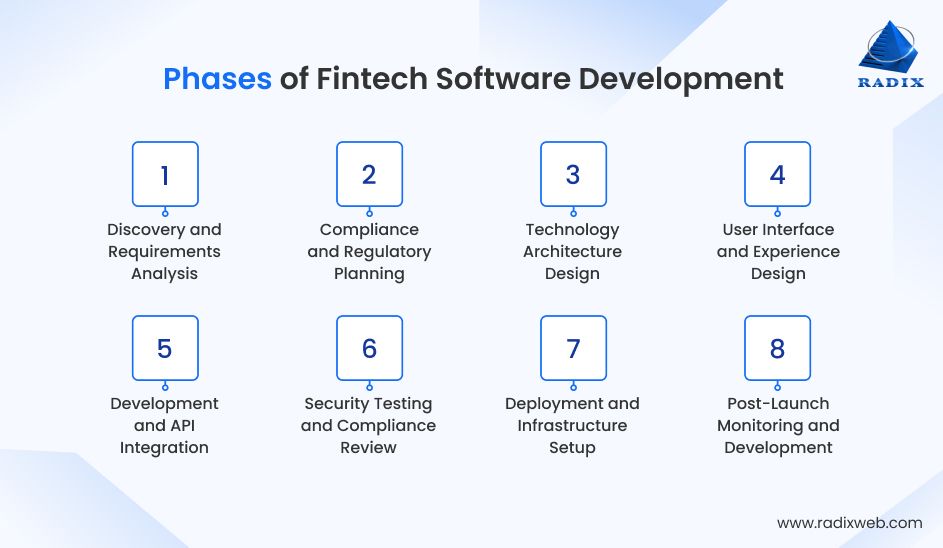 Phases of Fintech Software Development

RADIX

1
Discovery and Requirements Analysis

2
Compliance and Regulatory Planning

3
Technology Architecture Design

4
User Interface and Experience Design

5
Development and API Integration

6
Security Testing and Compliance Review

7
Deployment and Infrastructure Setup

8
Post-Launch Monitoring and Development

www.radixweb.com